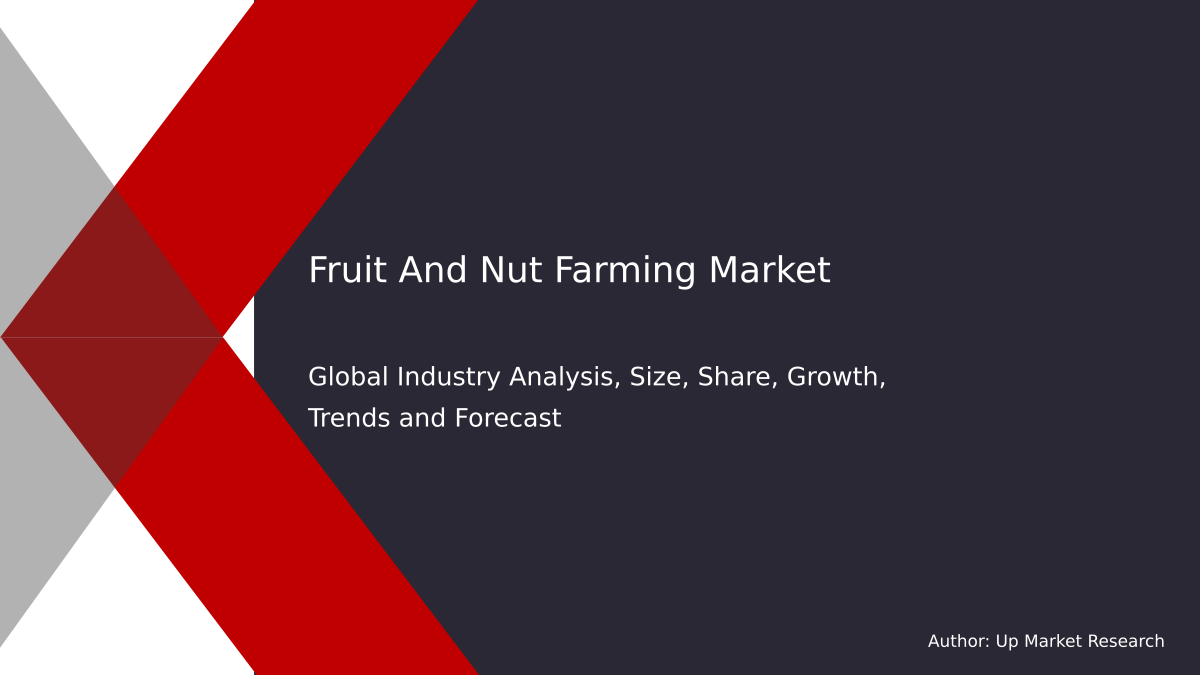 Fruit And Nut Farming Market

Global Industry Analysis, Size, Share, Growth, Trends and Forecast

Author: Up Market Research